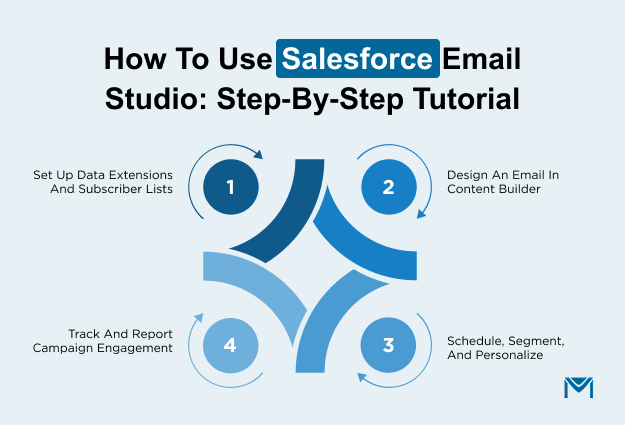 How To Use Salesforce Email Studio: Step-By-Step Tutorial

Set Up Data Extensions And Subscriber Lists

1

2

Design An Email In Content Builder

Track And Report Campaign Engagement

4

3

Schedule, Segment, And Personalize

M